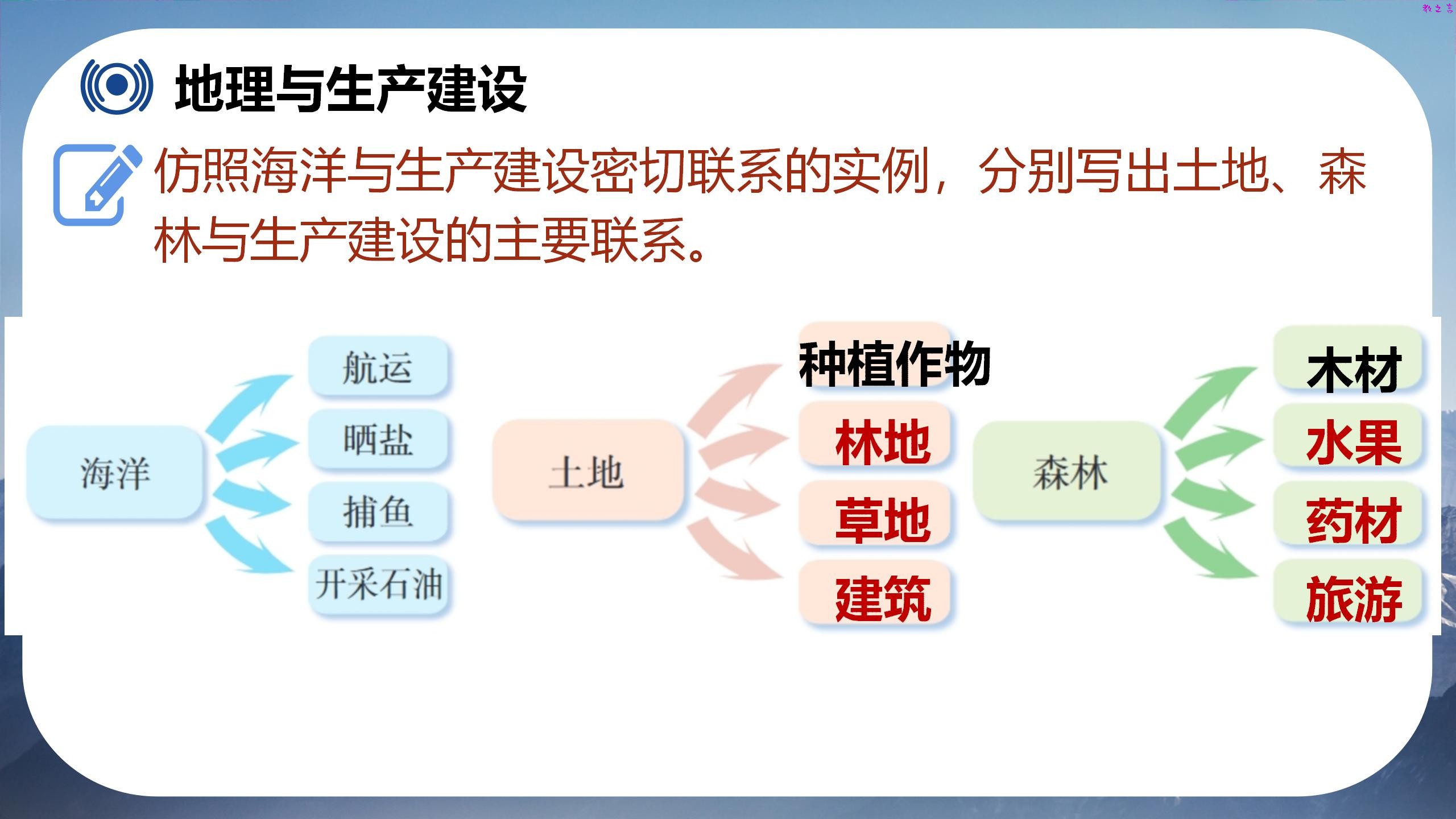 地理与生产建设

仿照海洋与生产建设密切联系的实例，分别写出土地、森林与生产建设的主要联系。

海洋
航运
晒盐
捕鱼
开采石油

土地
种植作物
林地
草地
建筑

森林
木材
水果
药材
旅游